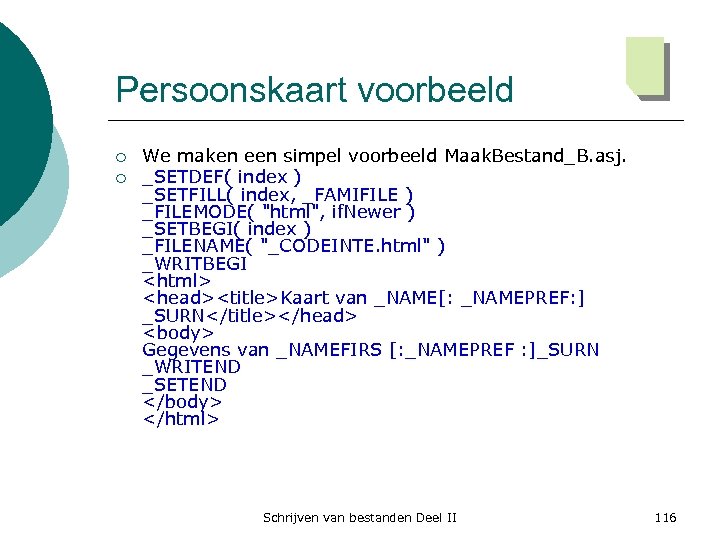 Persoonskaart voorbeeld

○ We maken een simpel voorbeeld MaakBestand_B.asj.

○ _SETDEF( index )
_SETFILL( index, _FAMIFILE )
_FILEMODE( "html", ifNewer )
_SETBEGI( index )
_FILENAME( "_CODEINTE.html" )
_WRITBEGI
<html>
<head><title>Kaart van _NAME[: _NAMEPREF:] _SURN</title></head>
<body>
Gegevens van _NAMEFIRS [:_NAMEPREF :]_SURN
_WRITEND
_SETEND
</body>
</html>

Schrijven van bestanden Deel II

116